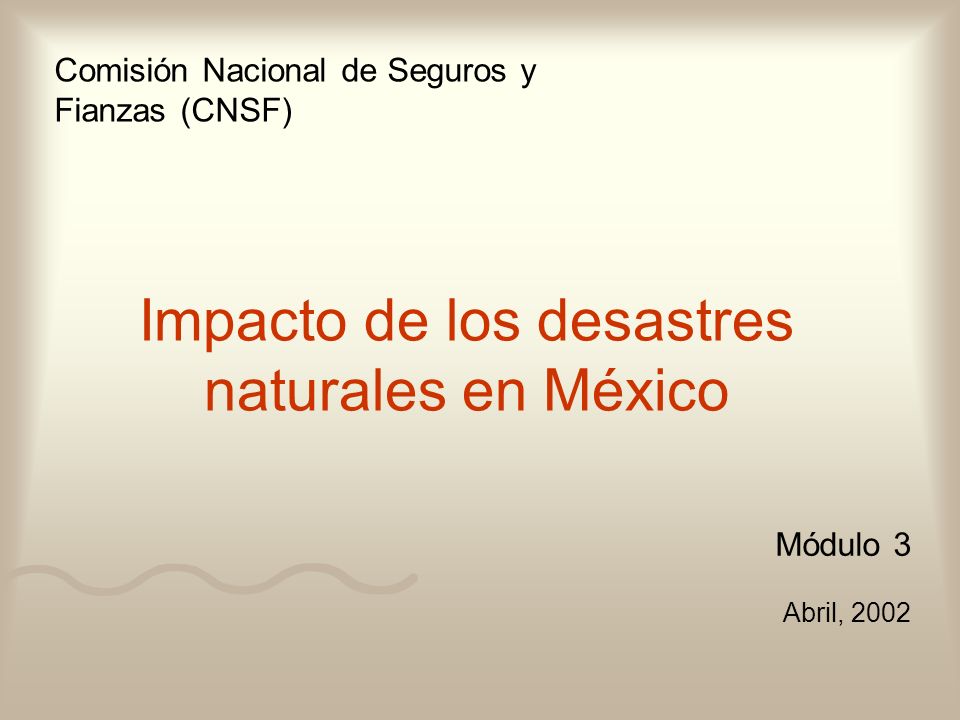 Comisión Nacional de Seguros y Fianzas (CNSF)

Impacto de los desastres naturales en México

Módulo 3

Abril, 2002